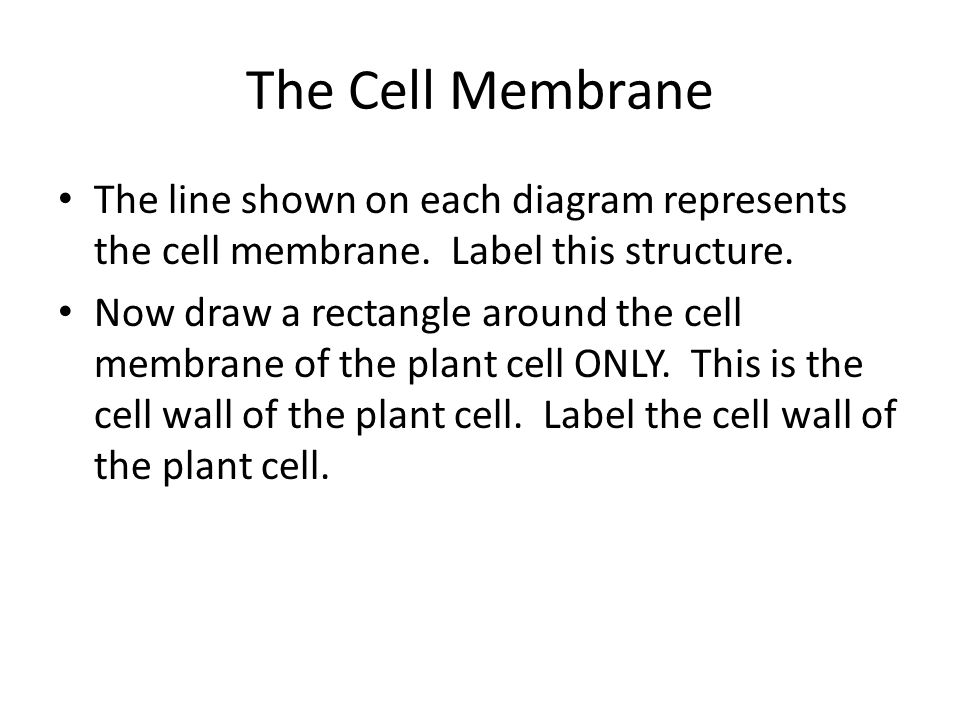 The Cell Membrane

• The line shown on each diagram represents the cell membrane.  Label this structure.

• Now draw a rectangle around the cell membrane of the plant cell ONLY.  This is the cell wall of the plant cell.  Label the cell wall of the plant cell.